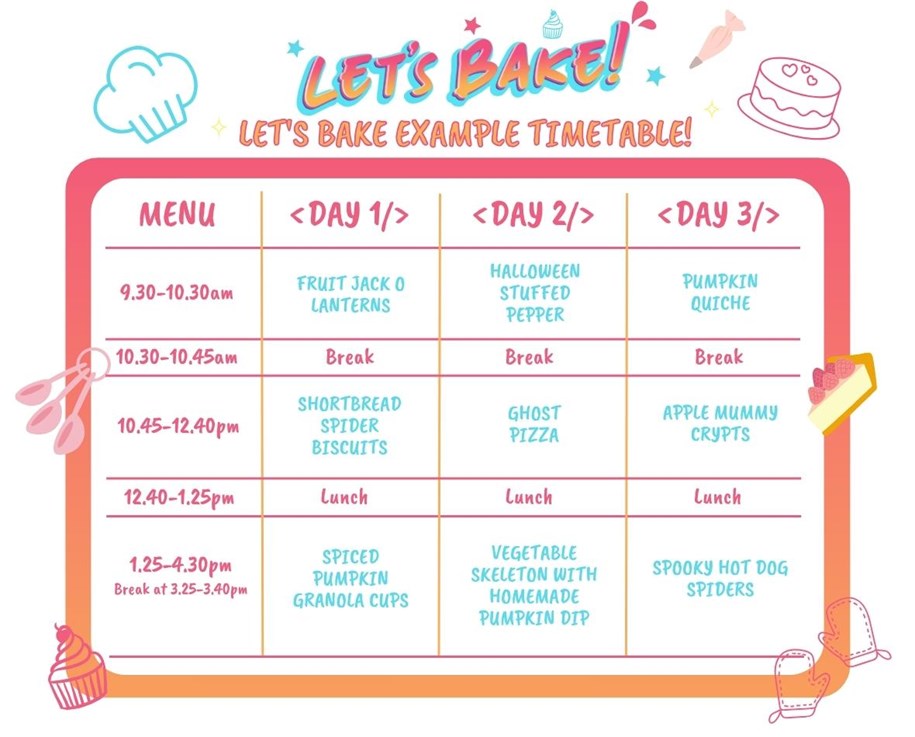 LET'S BAKE!

LET'S BAKE EXAMPLE TIMETABLE!

| MENU | <DAY 1/> | <DAY 2/> | <DAY 3/> |
|---|---|---|---|
| 9.30-10.30am | FRUIT JACK O LANTERNS | HALLOWEEN STUFFED PEPPER | PUMPKIN QUICHE |
| 10.30-10.45am | Break | Break | Break |
| 10.45-12.40pm | SHORTBREAD SPIDER BISCUITS | GHOST PIZZA | APPLE MUMMY CRYPTS |
| 12.40-1.25pm | Lunch | Lunch | Lunch |
| 1.25-4.30pm Break at 3.25-3.40pm | SPICED PUMPKIN GRANOLA CUPS | VEGETABLE SKELETON WITH HOMEMADE PUMPKIN DIP | SPOOKY HOT DOG SPIDERS |